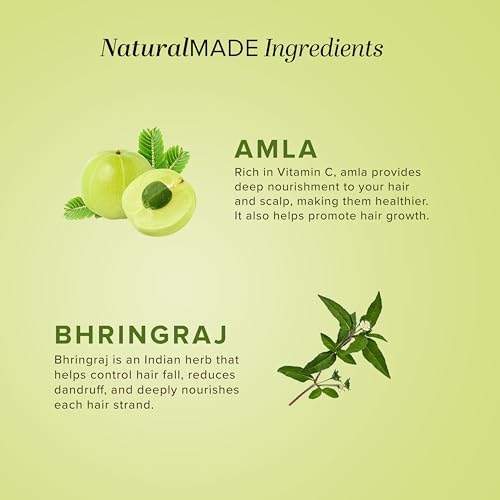 NaturalMADE Ingredients

AMLA

Rich in Vitamin C, amla provides deep nourishment to your hair and scalp, making them healthier. It also helps promote hair growth.

BHRINGRAJ

Bhringraj is an Indian herb that helps control hair fall, reduces dandruff, and deeply nourishes each hair strand.